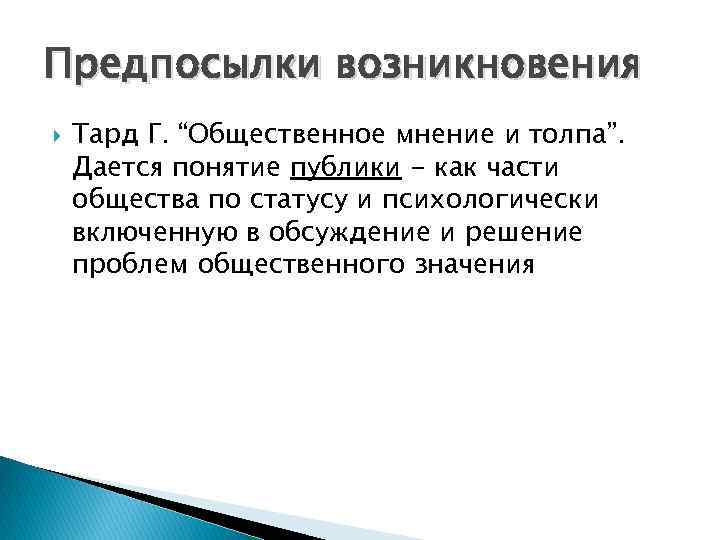 Предпосылки возникновения

Тард Г. “Общественное мнение и толпа”. Дается понятие публики – как части общества по статусу и психологически включенную в обсуждение и решение проблем общественного значения